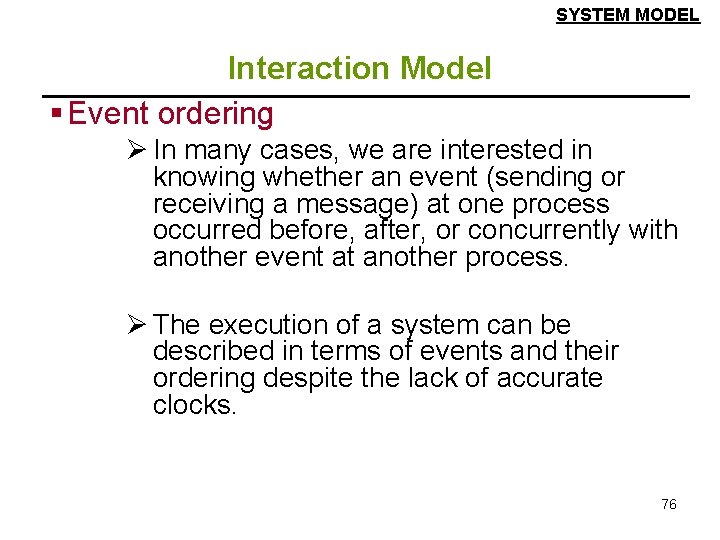 SYSTEM MODEL

Interaction Model

▪ Event ordering

➢ In many cases, we are interested in knowing whether an event (sending or receiving a message) at one process occurred before, after, or concurrently with another event at another process.

➢ The execution of a system can be described in terms of events and their ordering despite the lack of accurate clocks.

76